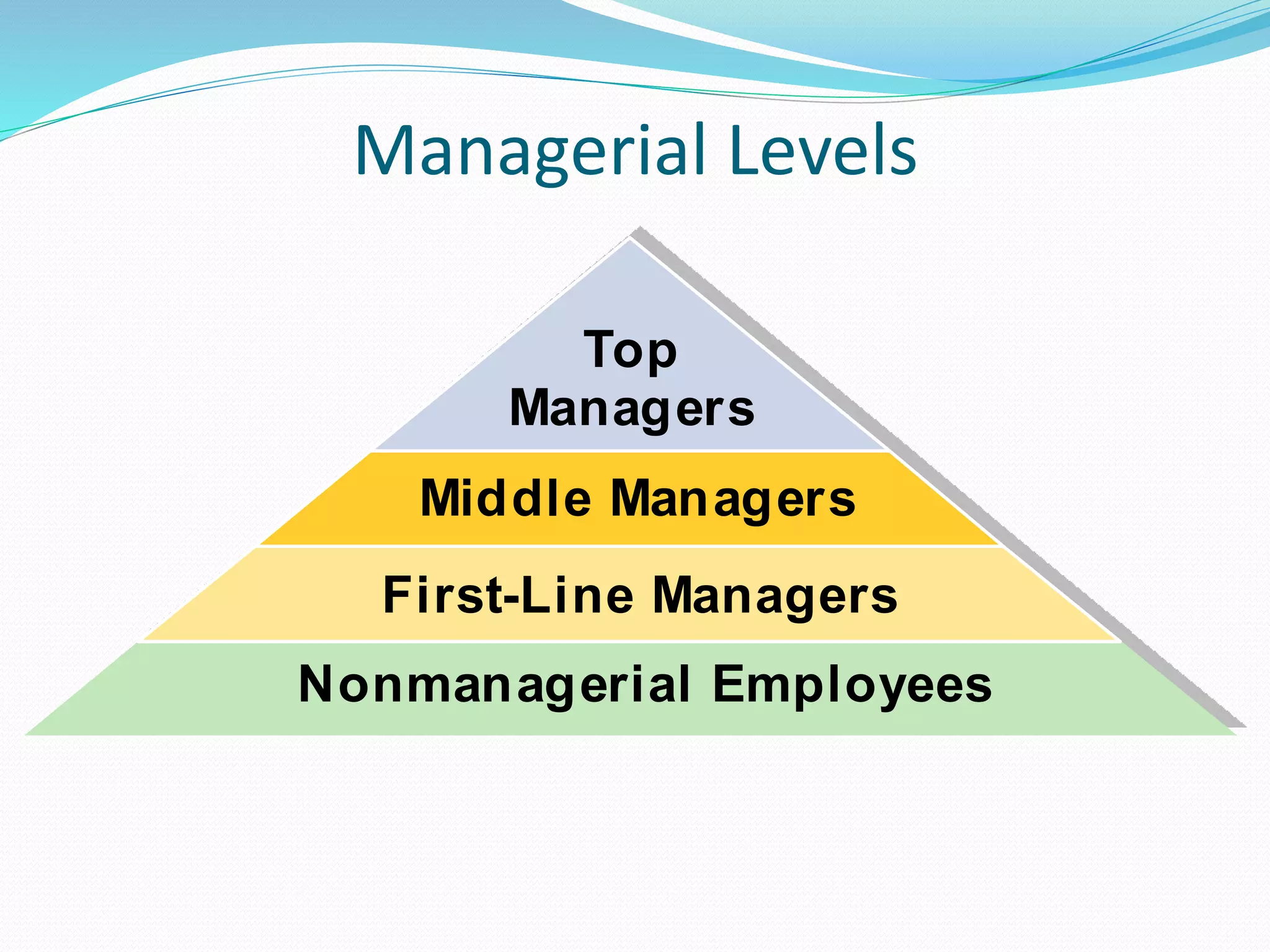 Managerial Levels

Top Managers

Middle Managers

First-Line Managers

Nonmanagerial Employees